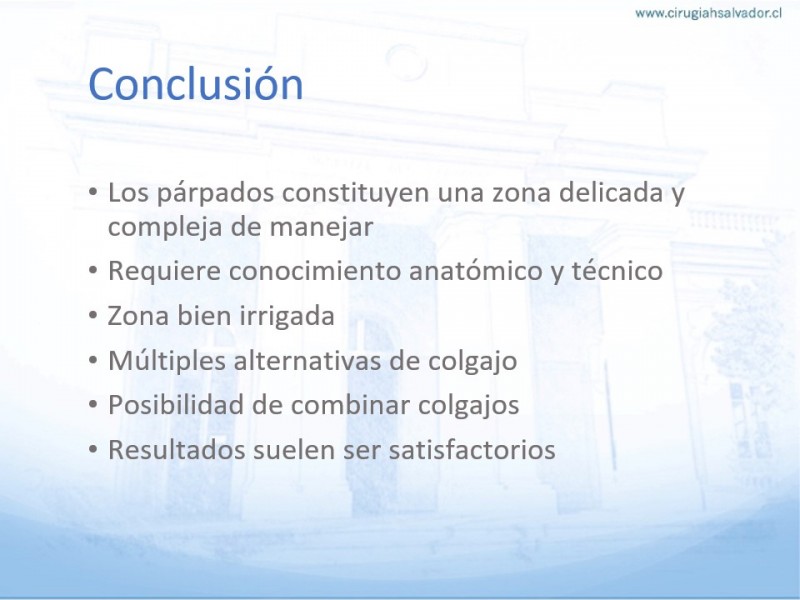 www.cirugiahsalvador.cl

Conclusión

• Los párpados constituyen una zona delicada y compleja de manejar
• Requiere conocimiento anatómico y técnico
• Zona bien irrigada
• Múltiples alternativas de colgajo
• Posibilidad de combinar colgajos
• Resultados suelen ser satisfactorios